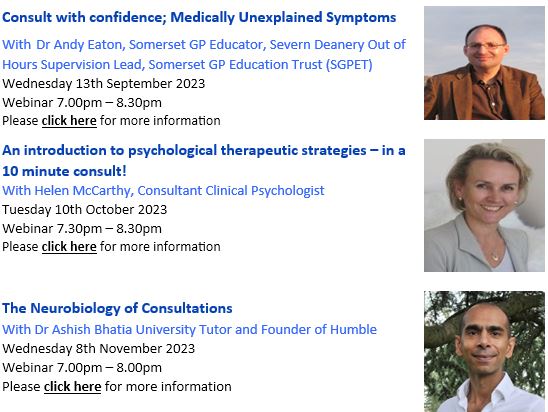 Consult with confidence; Medically Unexplained Symptoms

With Dr Andy Eaton, Somerset GP Educator, Severn Deanery Out of Hours Supervision Lead, Somerset GP Education Trust (SGPET)
Wednesday 13th September 2023
Webinar 7.00pm – 8.30pm
Please click here for more information

An introduction to psychological therapeutic strategies – in a 10 minute consult!

With Helen McCarthy, Consultant Clinical Psychologist
Tuesday 10th October 2023
Webinar 7.30pm – 8.30pm
Please click here for more information

The Neurobiology of Consultations

With Dr Ashish Bhatia University Tutor and Founder of Humble
Wednesday 8th November 2023
Webinar 7.00pm – 8.00pm
Please click here for more information